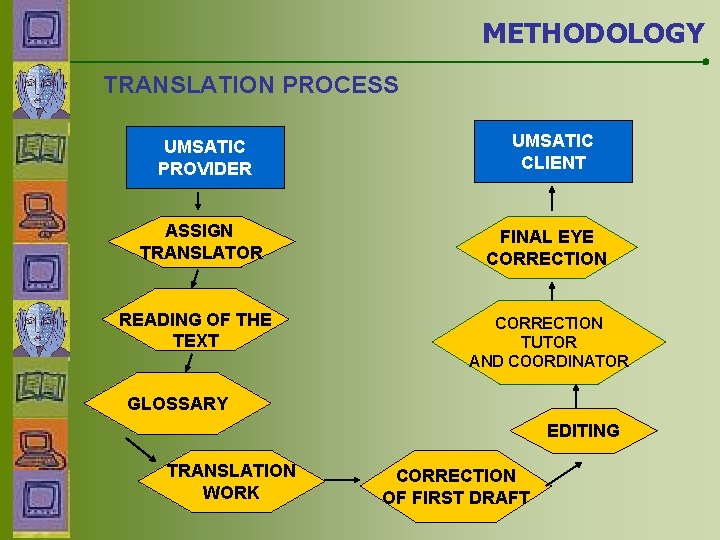 METHODOLOGY

TRANSLATION PROCESS

UMSATIC PROVIDER

ASSIGN TRANSLATOR

READING OF THE TEXT

GLOSSARY

TRANSLATION WORK

CORRECTION OF FIRST DRAFT

EDITING

CORRECTION TUTOR AND COORDINATOR

FINAL EYE CORRECTION

UMSATIC CLIENT